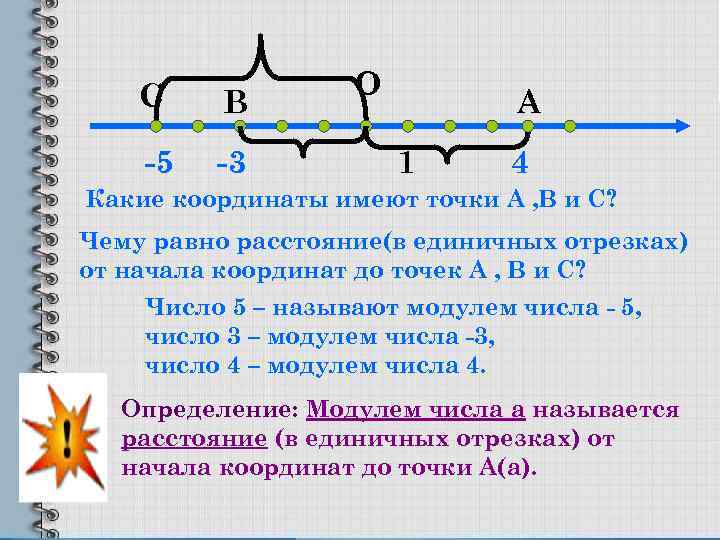 C B O A

-5 -3 1 4

Какие координаты имеют точки А ,В и С?

Чему равно расстояние(в единичных отрезках) от начала координат до точек А , В и С?

Число 5 – называют модулем числа - 5, число 3 – модулем числа -3, число 4 – модулем числа 4.

!

Определение: Модулем числа а называется расстояние (в единичных отрезках) от начала координат до точки А(а).